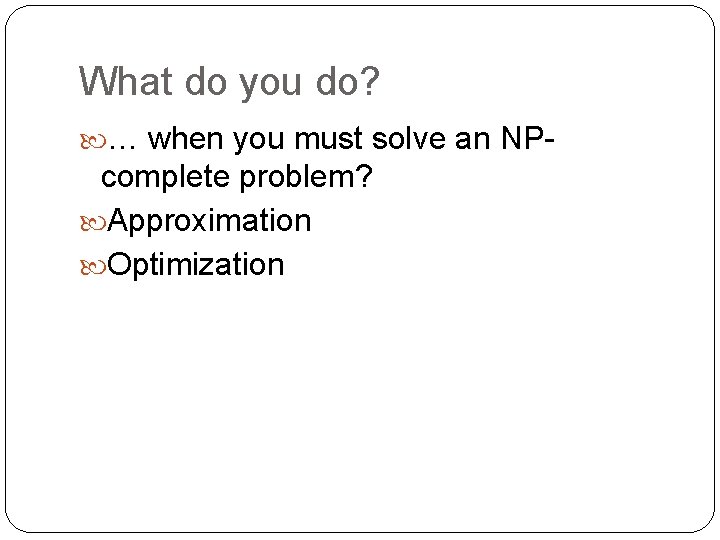 What do you do?

… when you must solve an NP-complete problem?

Approximation

Optimization